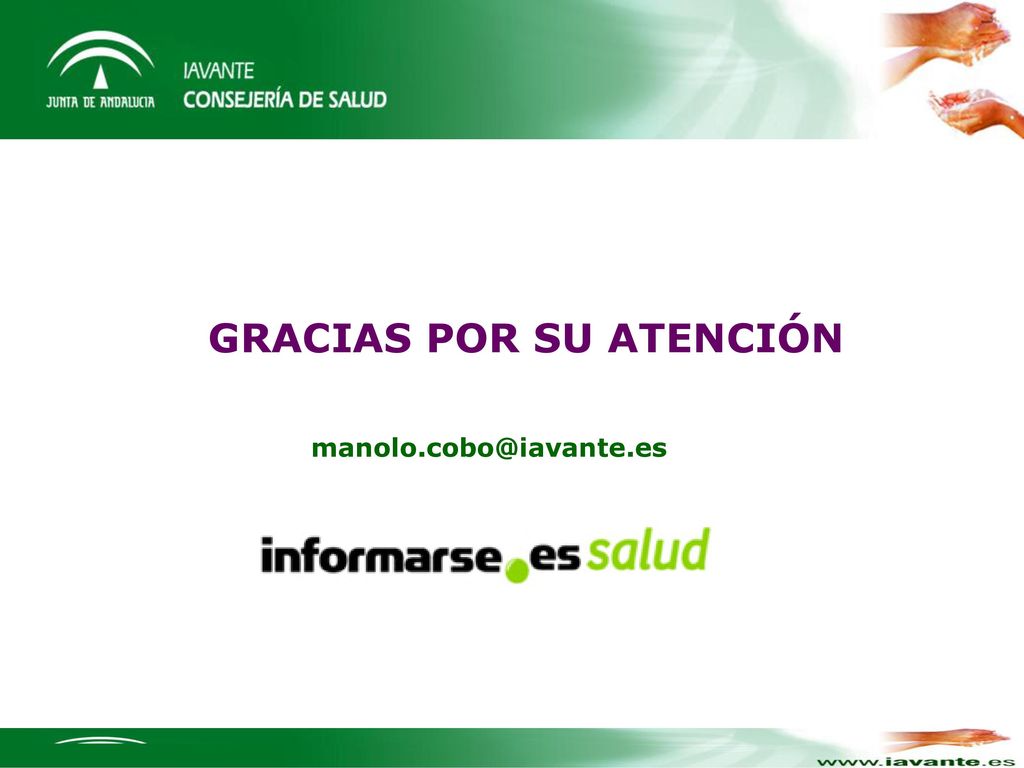 JUNTA DE ANDALUCIA

IAVANTE
CONSEJERÍA DE SALUD

GRACIAS POR SU ATENCIÓN

manolo.cobo@iavante.es

informarse.es salud

www.iavante.es